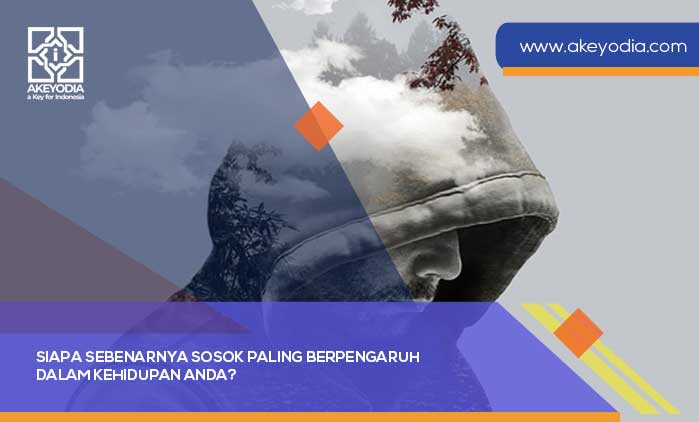 AKEYODIA
a Key for Indonesia

www.akeyodia.com

SIAPA SEBENARNYA SOSOK PALING BERPENGARUH DALAM KEHIDUPAN ANDA?